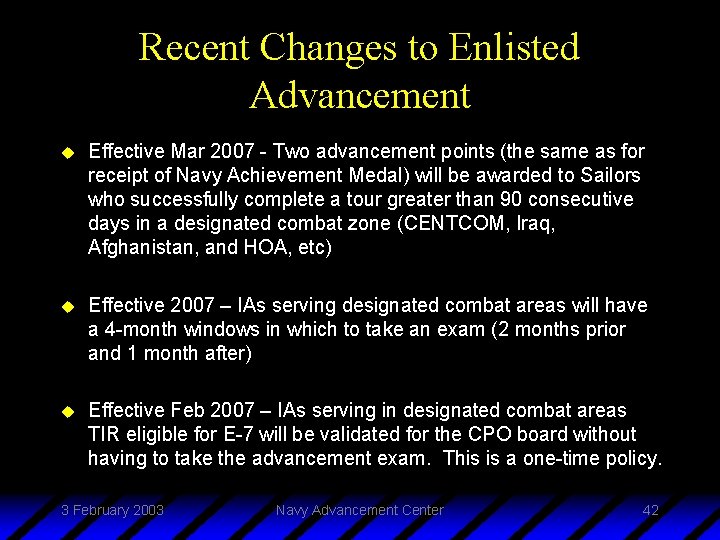 Recent Changes to Enlisted Advancement

Effective Mar 2007 - Two advancement points (the same as for receipt of Navy Achievement Medal) will be awarded to Sailors who successfully complete a tour greater than 90 consecutive days in a designated combat zone (CENTCOM, Iraq, Afghanistan, and HOA, etc)

Effective 2007 – IAs serving designated combat areas will have a 4-month windows in which to take an exam (2 months prior and 1 month after)

Effective Feb 2007 – IAs serving in designated combat areas TIR eligible for E-7 will be validated for the CPO board without having to take the advancement exam. This is a one-time policy.

3 February 2003

Navy Advancement Center

42